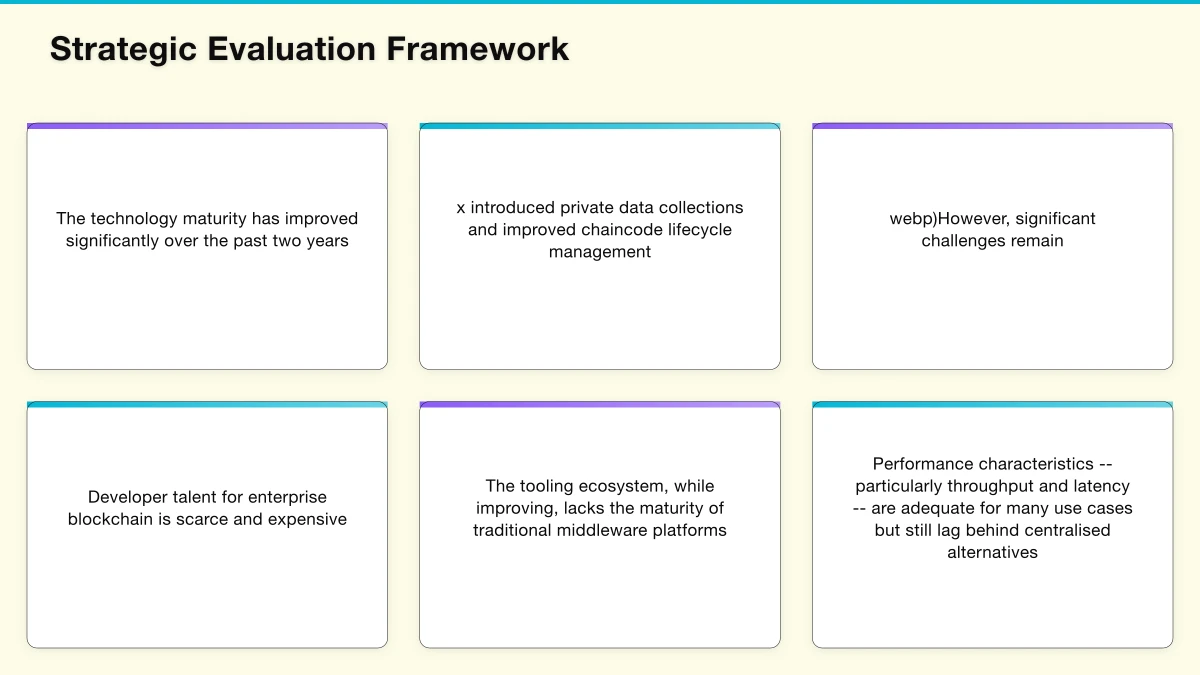 Strategic Evaluation Framework

The technology maturity has improved significantly over the past two years

x introduced private data collections and improved chaincode lifecycle management

webp)However, significant challenges remain

Developer talent for enterprise blockchain is scarce and expensive

The tooling ecosystem, while improving, lacks the maturity of traditional middleware platforms

Performance characteristics -- particularly throughput and latency -- are adequate for many use cases but still lag behind centralised alternatives